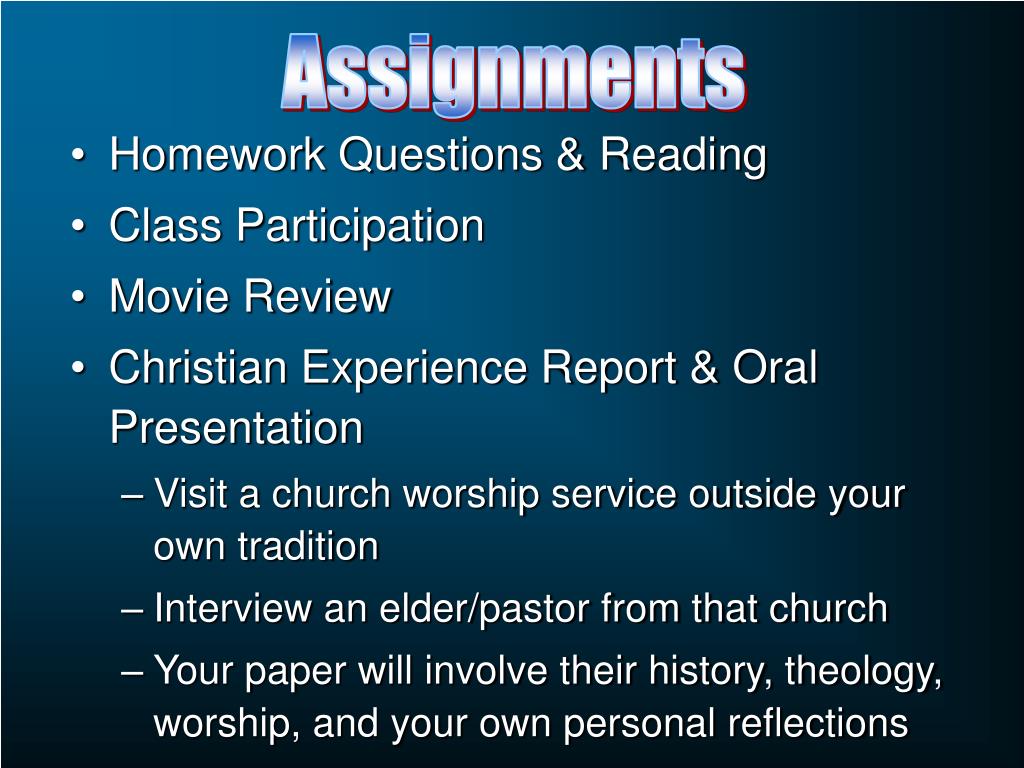 Assignments

• Homework Questions & Reading
• Class Participation
• Movie Review
• Christian Experience Report & Oral Presentation
– Visit a church worship service outside your own tradition
– Interview an elder/pastor from that church
– Your paper will involve their history, theology, worship, and your own personal reflections